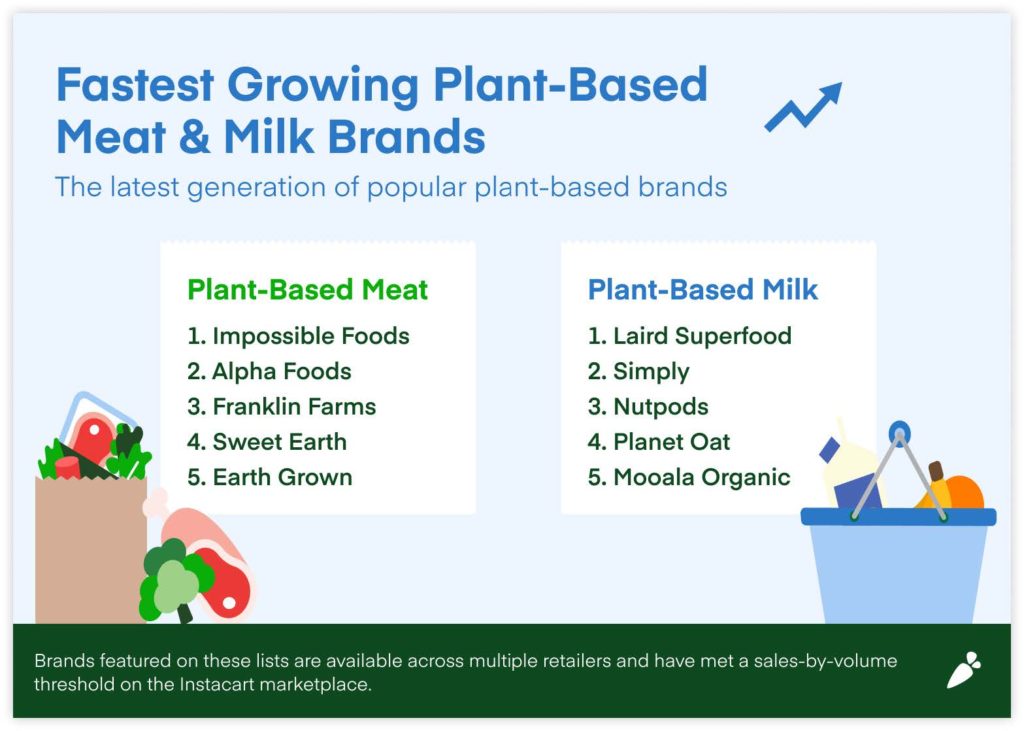 Fastest Growing Plant-Based Meat & Milk Brands

The latest generation of popular plant-based brands

Plant-Based Meat

1. Impossible Foods
2. Alpha Foods
3. Franklin Farms
4. Sweet Earth
5. Earth Grown

Plant-Based Milk

1. Laird Superfood
2. Simply
3. Nutpods
4. Planet Oat
5. Mooala Organic

Brands featured on these lists are available across multiple retailers and have met a sales-by-volume threshold on the Instacart marketplace.